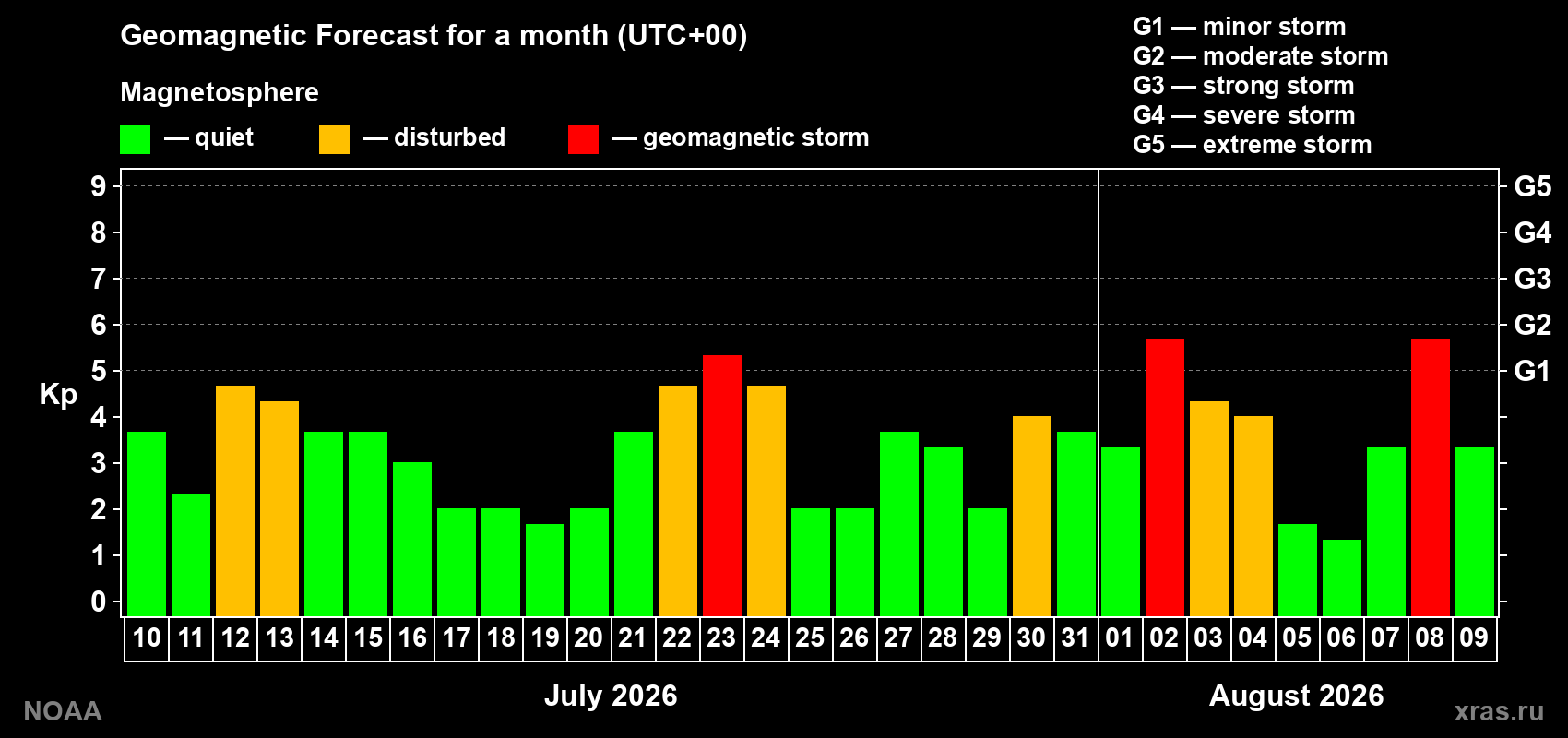 Geomagnetic Forecast for a month (UTC+00)

Magnetosphere

— quiet — disturbed — geomagnetic storm

G1 — minor storm
G2 — moderate storm
G3 — strong storm
G4 — severe storm
G5 — extreme storm

Kp

9
8
7
6
5
4
3
2
1
0

G5
G4
G3
G2
G1

10 11 12 13 14 15 16 17 18 19 20 21 22 23 24 25 26 27 28 29 30 31 01 02 03 04 05 06 07 08 09

July 2026

August 2026

NOAA

xras.ru